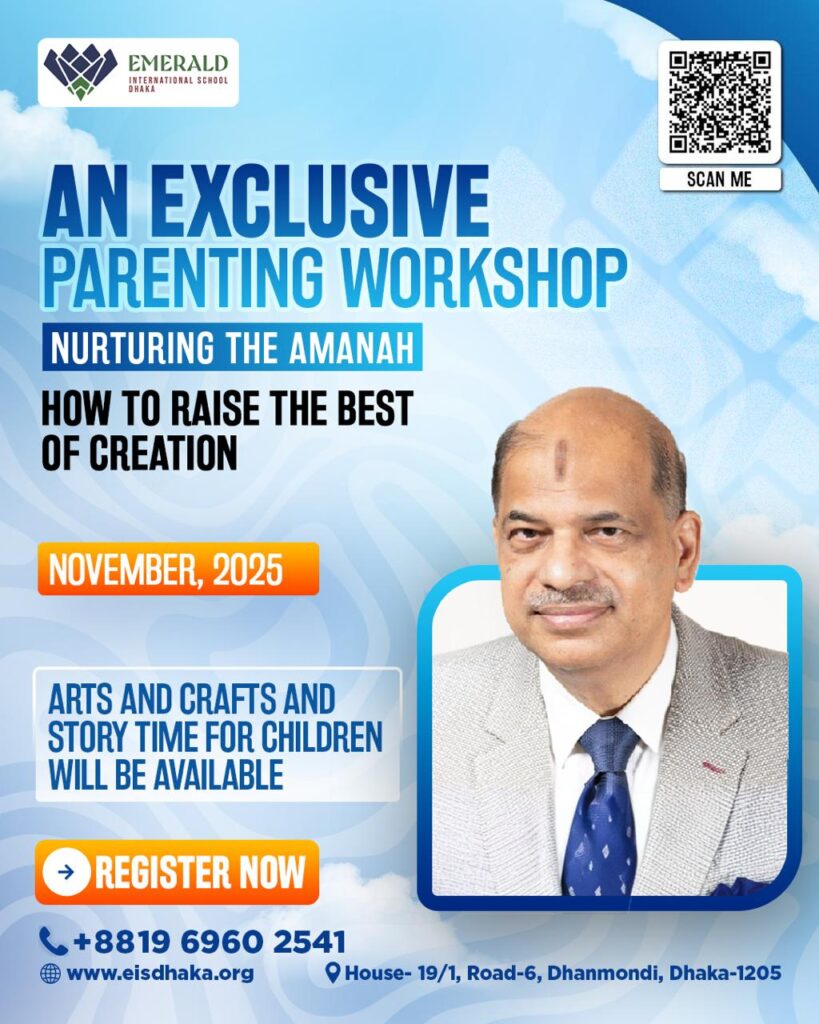 EMERALD
INTERNATIONAL SCHOOL
DHAKA

SCAN ME

AN EXCLUSIVE
PARENTING WORKSHOP

NURTURING THE AMANAH

HOW TO RAISE THE BEST OF CREATION

NOVEMBER, 2025

ARTS AND CRAFTS AND STORY TIME FOR CHILDREN WILL BE AVAILABLE

REGISTER NOW

+8819 6960 2541

www.eisdhaka.org

House- 19/1, Road-6, Dhanmondi, Dhaka-1205